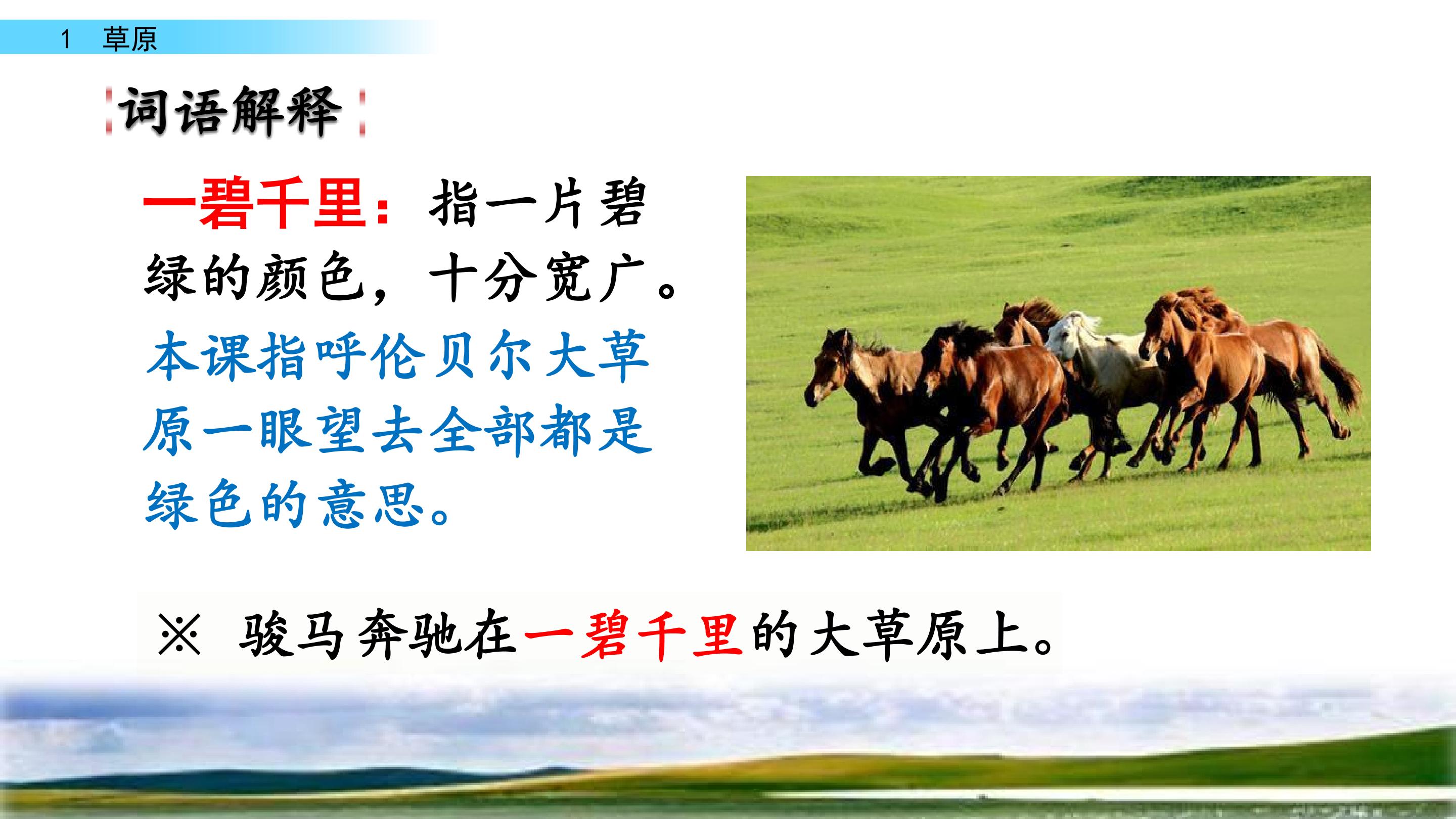 1 草原

词语解释

一碧千里：指一片碧绿的颜色，十分宽广。本课指呼伦贝尔大草原一眼望去全部都是绿色的意思。

※ 骏马奔驰在一碧千里的大草原上。